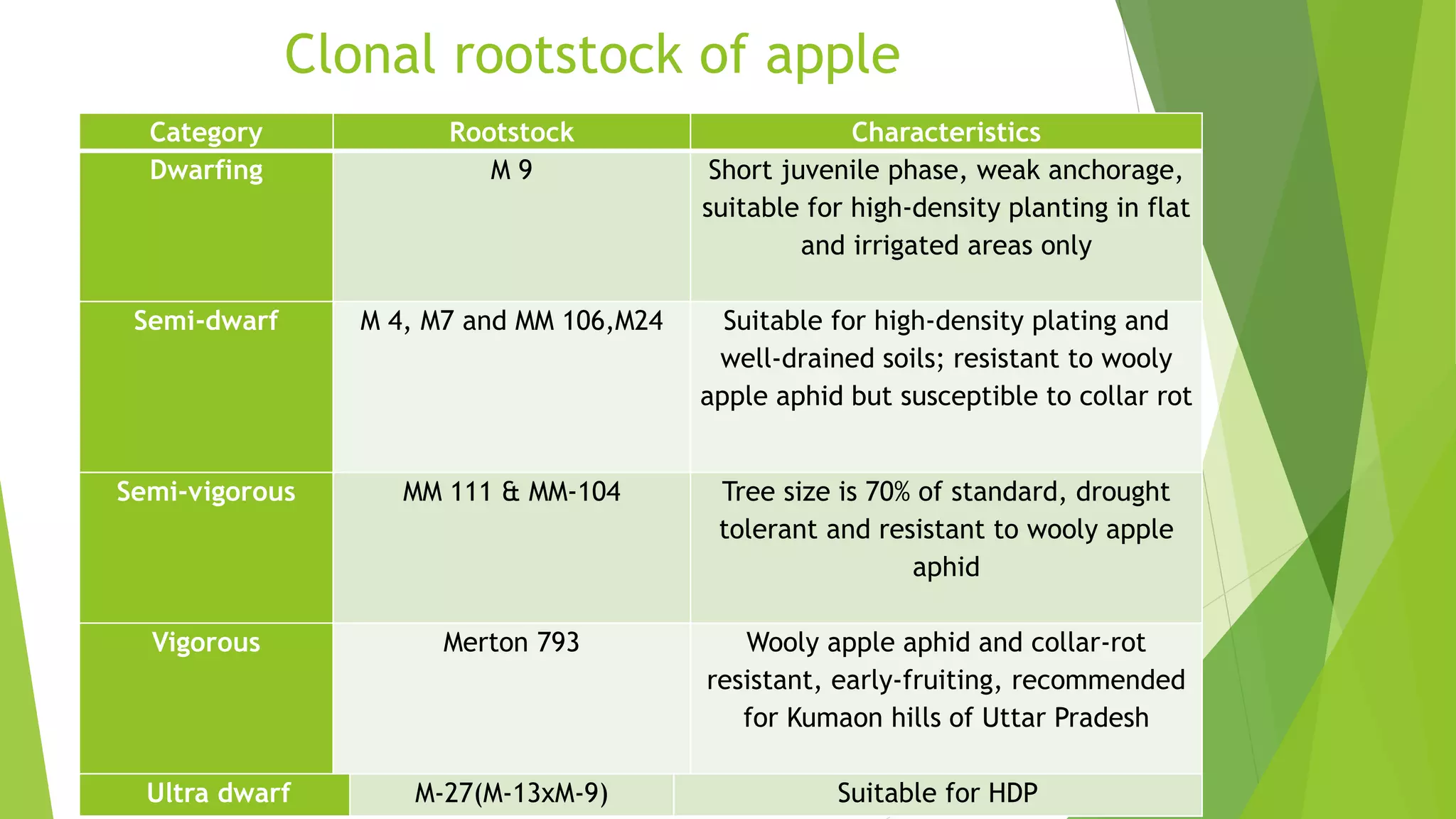 Clonal rootstock of apple

| Category | Rootstock | Characteristics |
|---|---|---|
| Dwarfing | M 9 | Short juvenile phase, weak anchorage, suitable for high-density planting in flat and irrigated areas only |
| Semi-dwarf | M 4, M7 and MM 106,M24 | Suitable for high-density plating and well-drained soils; resistant to wooly apple aphid but susceptible to collar rot |
| Semi-vigorous | MM 111 & MM-104 | Tree size is 70% of standard, drought tolerant and resistant to wooly apple aphid |
| Vigorous | Merton 793 | Wooly apple aphid and collar-rot resistant, early-fruiting, recommended for Kumaon hills of Uttar Pradesh |
| Ultra dwarf | M-27(M-13xM-9) | Suitable for HDP |